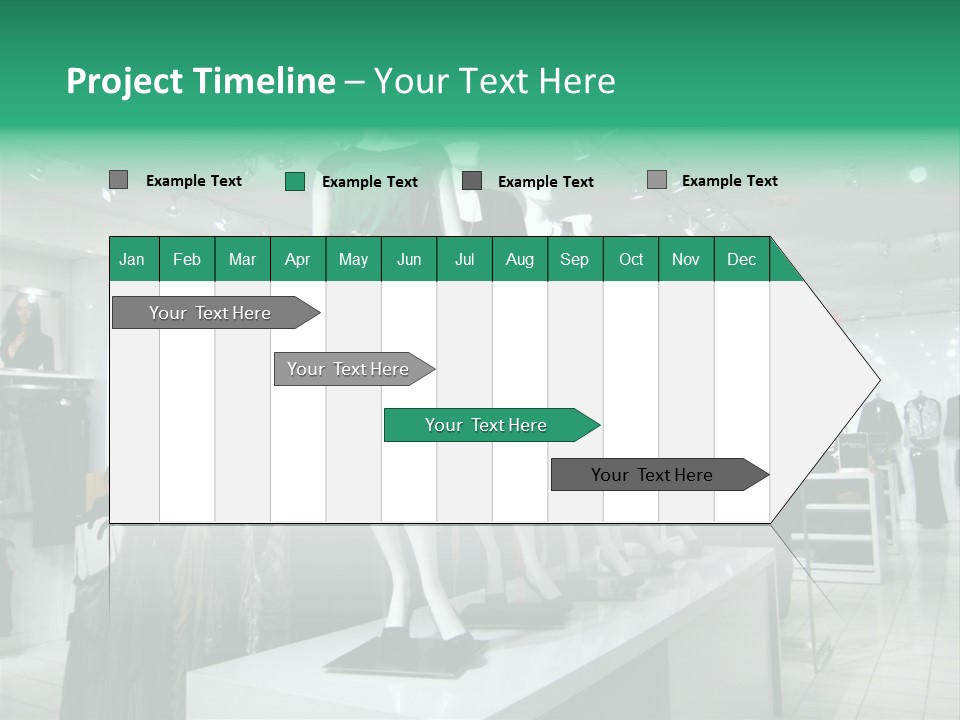 Project Timeline – Your Text Here

Example Text
Example Text
Example Text
Example Text

| Jan | Feb | Mar | Apr | May | Jun | Jul | Aug | Sep | Oct | Nov | Dec |
|---|---|---|---|---|---|---|---|---|---|---|---|

Your Text Here

Your Text Here

Your Text Here

Your Text Here